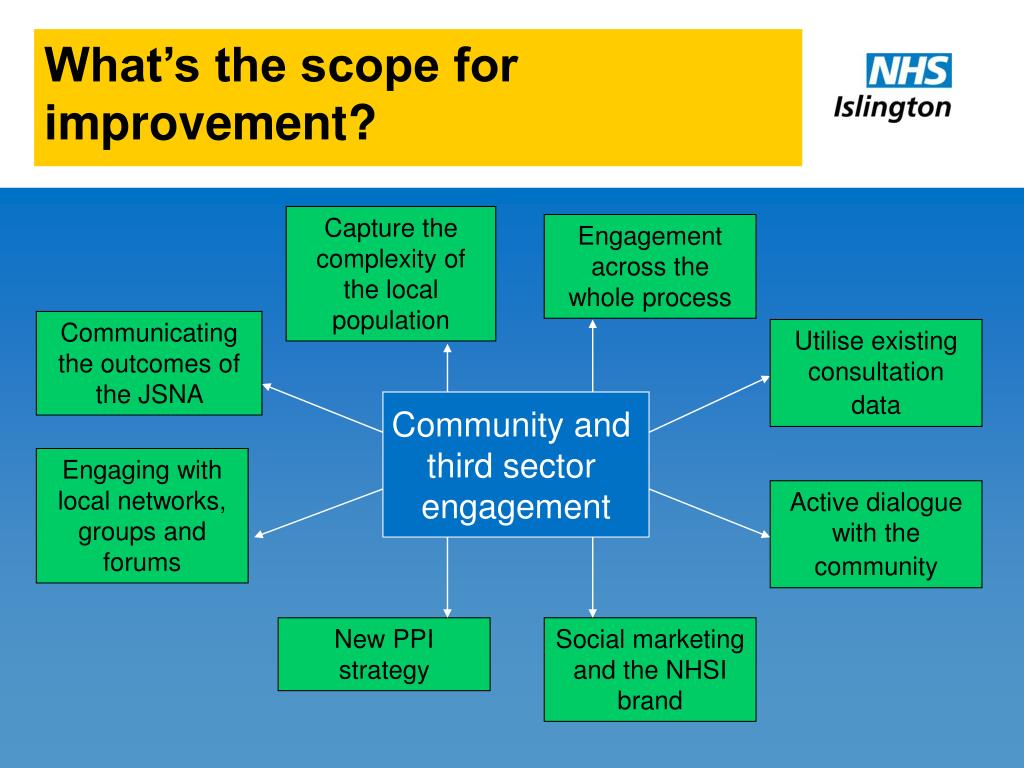 What's the scope for improvement?

NHS
Islington

Capture the complexity of the local population

Engagement across the whole process

Communicating the outcomes of the JSNA

Utilise existing consultation data

Community and third sector engagement

Engaging with local networks, groups and forums

Active dialogue with the community

New PPI strategy

Social marketing and the NHSI brand